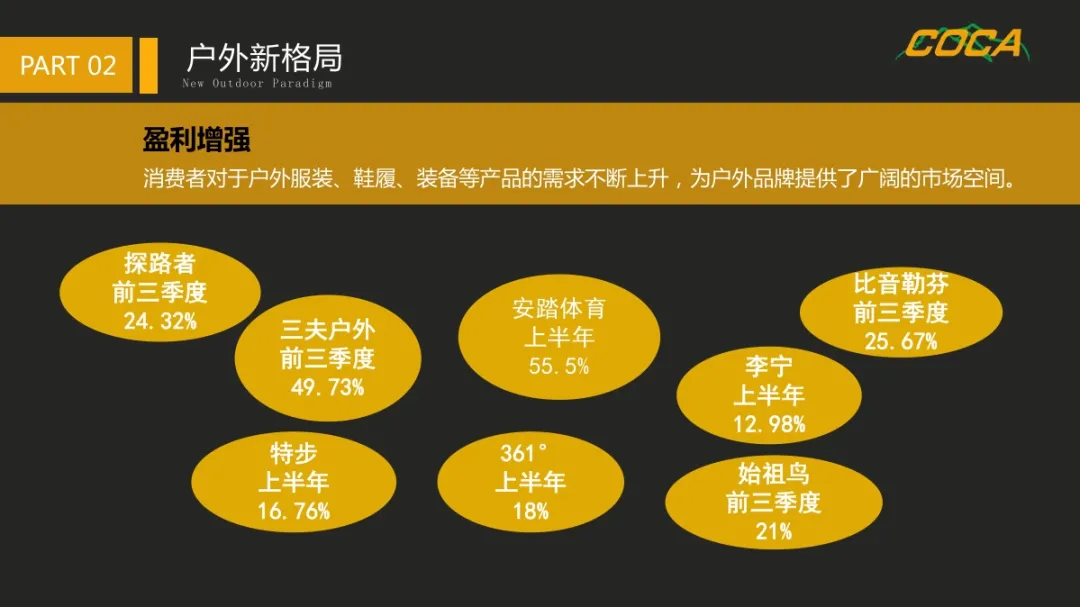 PART 02

户外新格局
New Outdoor Paradigm

COCA

盈利增强
消费者对于户外服装、鞋履、装备等产品的需求不断上升，为户外品牌提供了广阔的市场空间。

探路者
前三季度
24.32%

三夫户外
前三季度
49.73%

安踏体育
上半年
55.5%

比音勒芬
前三季度
25.67%

李宁
上半年
12.98%

特步
上半年
16.76%

361°
上半年
18%

始祖鸟
前三季度
21%